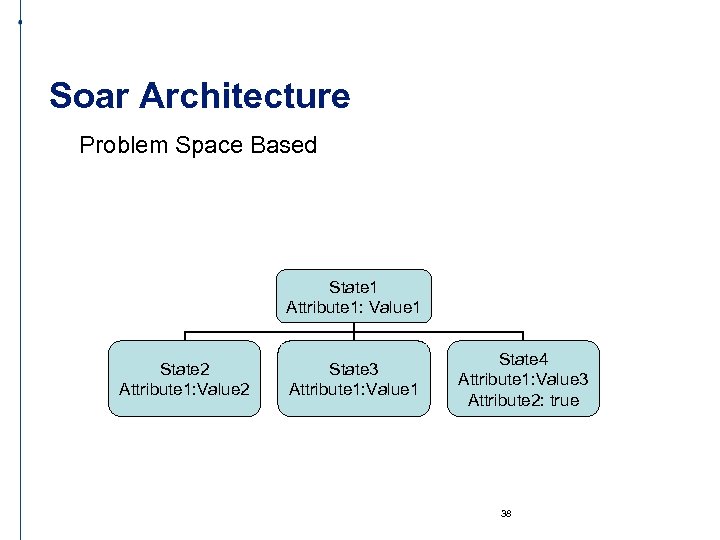 Soar Architecture

Problem Space Based

State1
Attribute1: Value1

State2
Attribute1:Value2

State3
Attribute1:Value1

State4
Attribute1:Value3
Attribute2: true

38